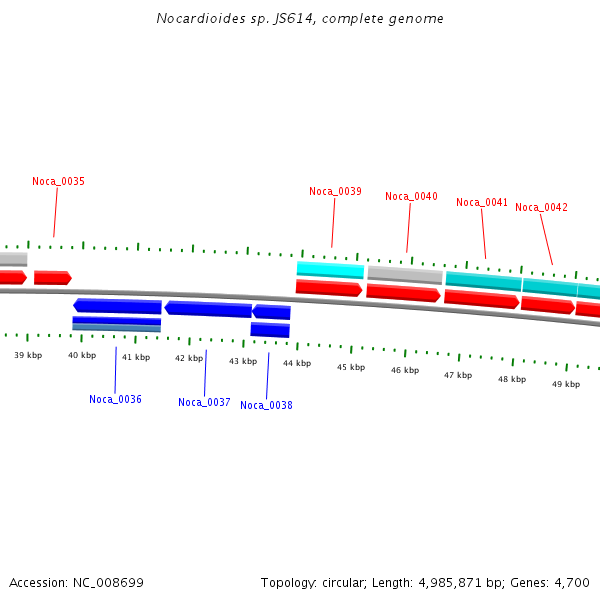 Nocardioides sp. JS614, complete genome

Noca_0035

Noca_0039

Noca_0040

Noca_0041

Noca_0042

39 kbp 40 kbp 41 kbp 42 kbp 43 kbp 44 kbp 45 kbp 46 kbp 47 kbp 48 kbp 49 kbp

Noca_0036

Noca_0037

Noca_0038

Accession: NC_008699

Topology: circular; Length: 4,985,871 bp; Genes: 4,700